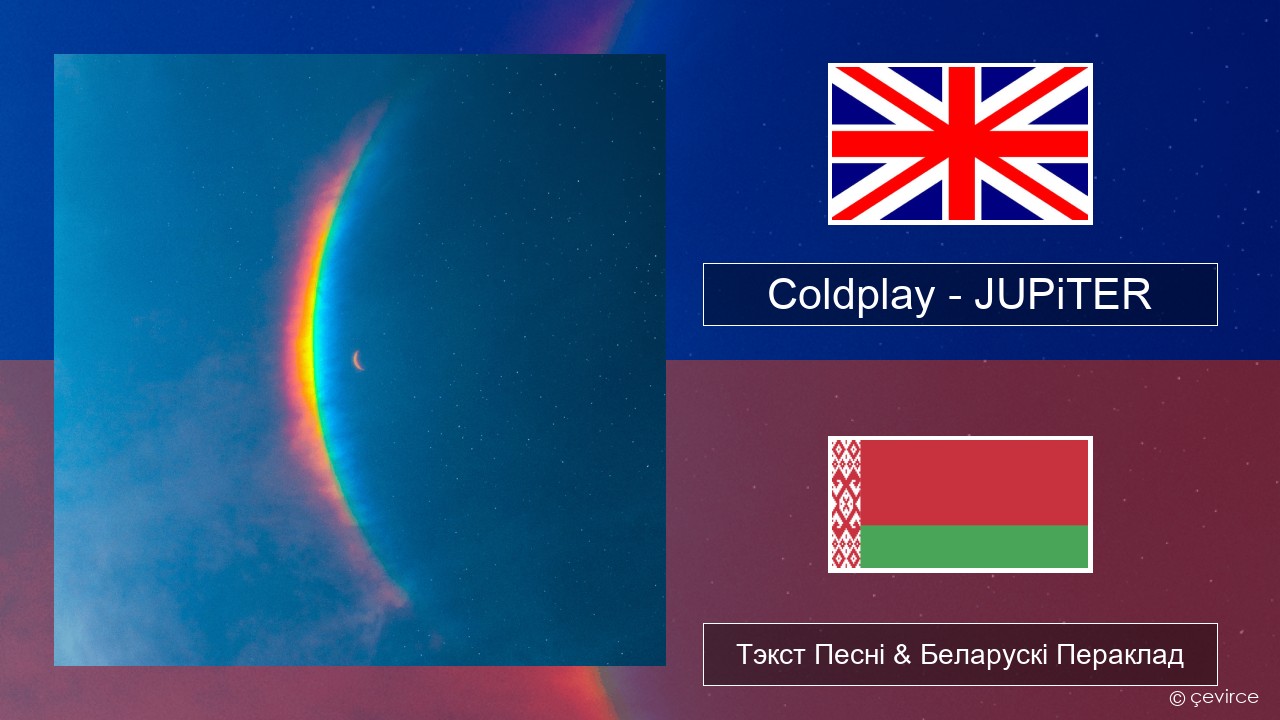 Coldplay - JUPiTER

Тэкст Песні & Беларускі Пераклад

© çevirce